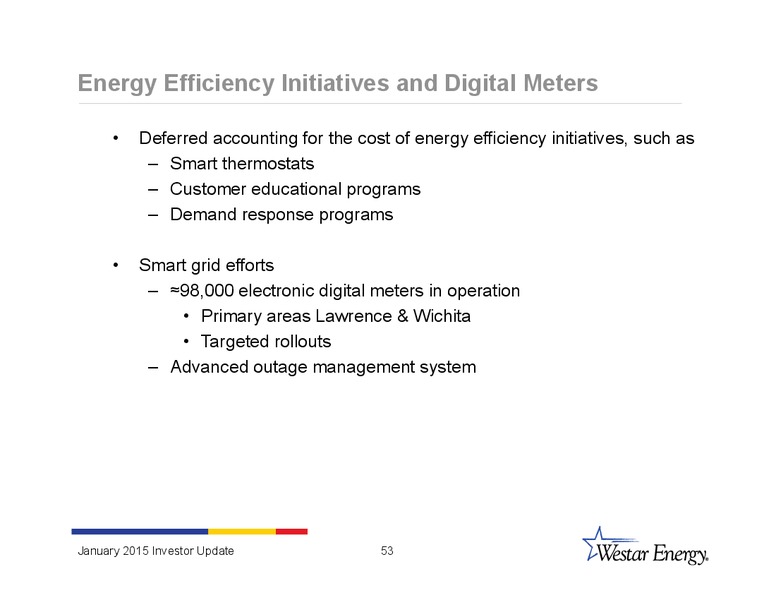 Energy Efficiency Initiatives and Digital Meters

• Deferred accounting for the cost of energy efficiency initiatives, such as
– Smart thermostats
– Customer educational programs
– Demand response programs

• Smart grid efforts
– ≈98,000 electronic digital meters in operation
• Primary areas Lawrence & Wichita
• Targeted rollouts
– Advanced outage management system

January 2015 Investor Update

53

Westar Energy.